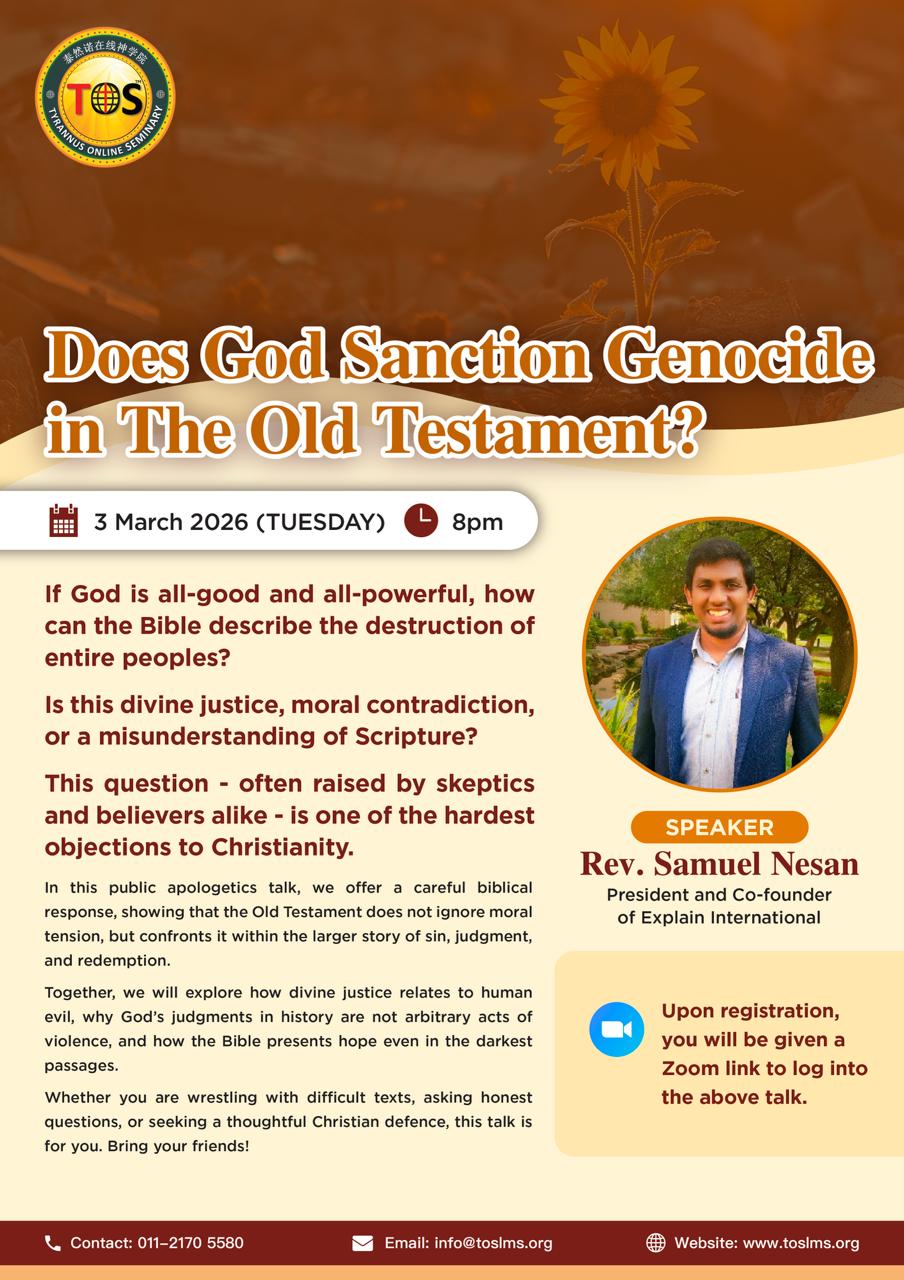 泰然诺在线神学院
TOS
TYRANNUS ONLINE SEMINARY

Does God Sanction Genocide in The Old Testament?

3 March 2026 (TUESDAY) 8pm

If God is all-good and all-powerful, how can the Bible describe the destruction of entire peoples?

Is this divine justice, moral contradiction, or a misunderstanding of Scripture?

This question - often raised by skeptics and believers alike - is one of the hardest objections to Christianity.

In this public apologetics talk, we offer a careful biblical response, showing that the Old Testament does not ignore moral tension, but confronts it within the larger story of sin, judgment, and redemption.

Together, we will explore how divine justice relates to human evil, why God's judgments in history are not arbitrary acts of violence, and how the Bible presents hope even in the darkest passages.

Whether you are wrestling with difficult texts, asking honest questions, or seeking a thoughtful Christian defence, this talk is for you. Bring your friends!

SPEAKER
Rev. Samuel Nesan
President and Co-founder of Explain International

Upon registration, you will be given a Zoom link to log into the above talk.

Contact: 011–2170 5580
Email: info@toslms.org
Website: www.toslms.org